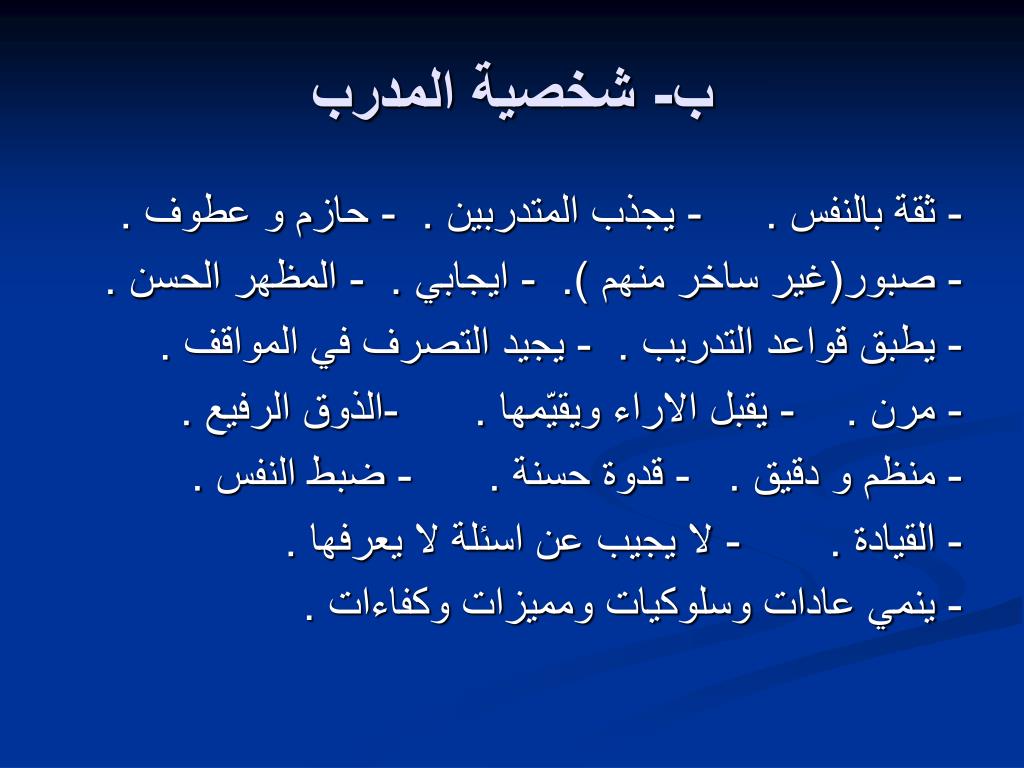 ب- شخصية المدرب

- ثقة بالنفس . - يجذب المتدربين . - حازم و عطوف .
- صبور(غير ساخر منهم ). - ايجابي . - المظهر الحسن .
- يطبق قواعد التدريب . - يجيد التصرف في المواقف .
- مرن . - يقبل الاراء ويقيّمها . -الذوق الرفيع .
- منظم و دقيق . - قدوة حسنة . - ضبط النفس .
- القيادة . - لا يجيب عن اسئلة لا يعرفها .
- ينمي عادات وسلوكيات ومميزات وكفاءات .